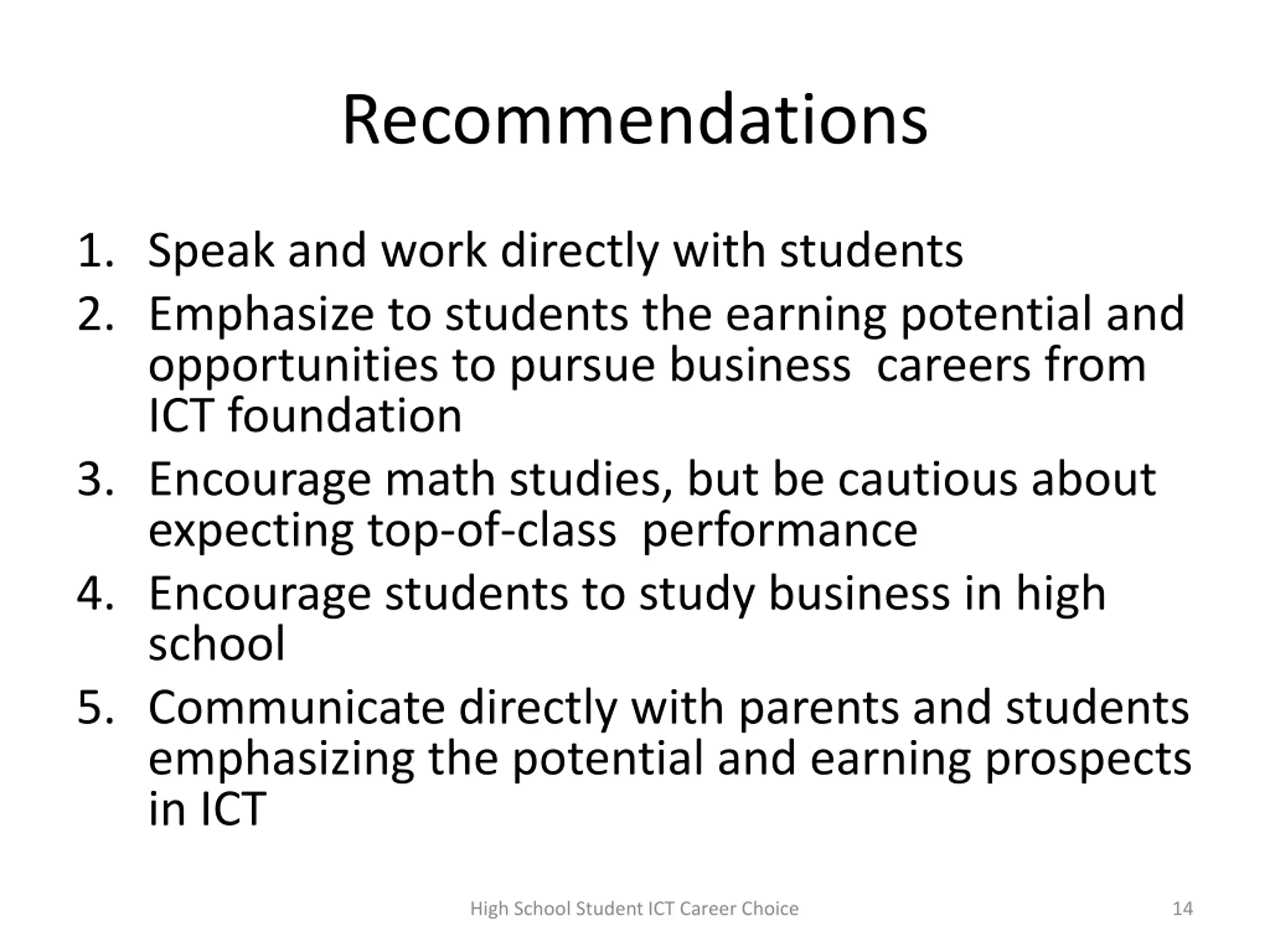 Recommendations

1. Speak and work directly with students
2. Emphasize to students the earning potential and opportunities to pursue business careers from ICT foundation
3. Encourage math studies, but be cautious about expecting top-of-class performance
4. Encourage students to study business in high school
5. Communicate directly with parents and students emphasizing the potential and earning prospects in ICT

High School Student ICT Career Choice

14